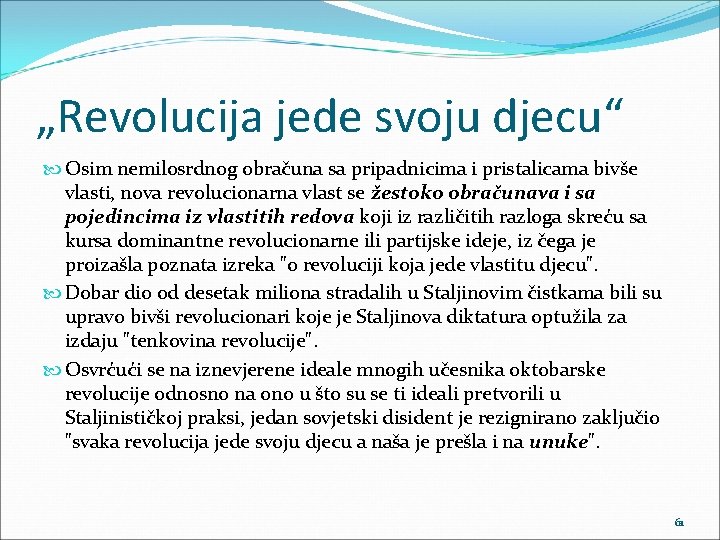 „Revolucija jede svoju djecu“

Osim nemilosrdnog obračuna sa pripadnicima i pristalicama bivše vlasti, nova revolucionarna vlast se žestoko obračunava i sa pojedincima iz vlastitih redova koji iz različitih razloga skreću sa kursa dominantne revolucionarne ili partijske ideje, iz čega je proizašla poznata izreka "o revoluciji koja jede vlastitu djecu".

Dobar dio od desetak miliona stradalih u Staljinovim čistkama bili su upravo bivši revolucionari koje je Staljinova diktatura optužila za izdaju "tenkovina revolucije".

Osvrćući se na iznevjerene ideale mnogih učesnika oktobarske revolucije odnosno na ono u što su se ti ideali pretvorili u Staljinističkoj praksi, jedan sovjetski disident je rezignirano zaključio "svaka revolucija jede svoju djecu a naša je prešla i na unuke".

61